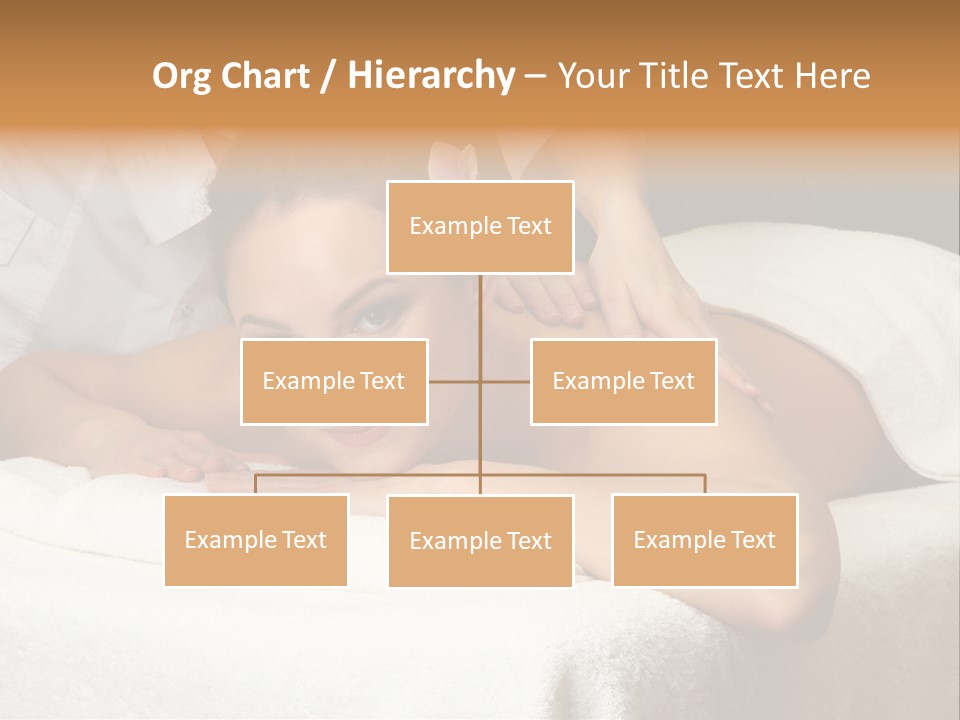 Org Chart / Hierarchy – Your Title Text Here

Example Text

Example Text

Example Text

Example Text

Example Text

Example Text